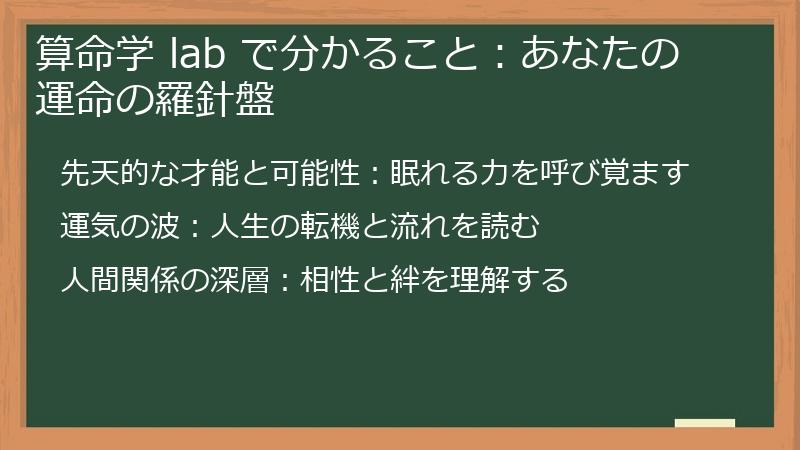 算命学 lab で分かること：あなたの運命の羅針盤

先天的な才能と可能性：眠れる力を呼び覚ます

運気の波：人生の転機と流れを読む

人間関係の深層：相性と絆を理解する